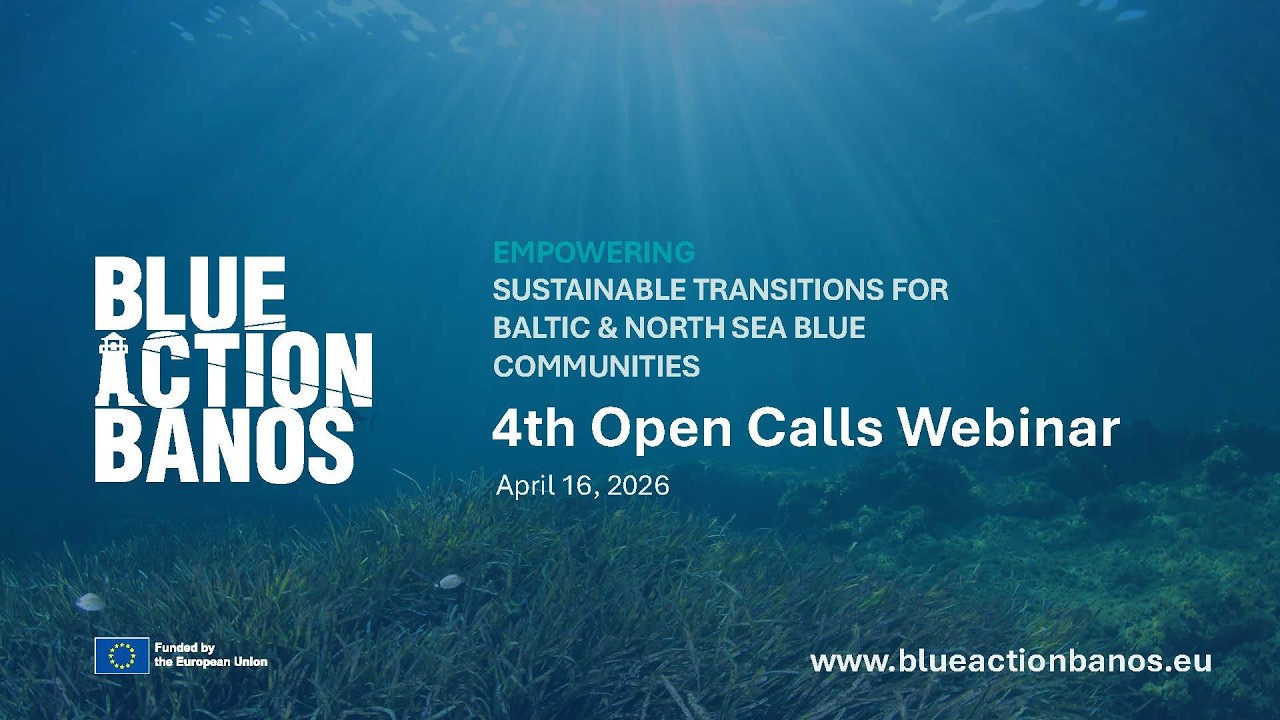 BLUE ACTION BANOS

EMPOWERING
SUSTAINABLE TRANSITIONS FOR BALTIC & NORTH SEA BLUE COMMUNITIES

4th Open Calls Webinar

April 16, 2026

Funded by the European Union

www.blueactionbanos.eu